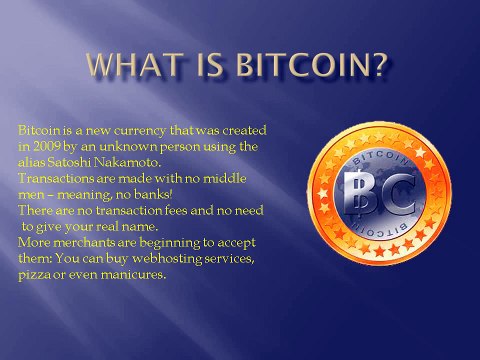 WHAT IS BITCOIN?

Bitcoin is a new currency that was created in 2009 by an unknown person using the alias Satoshi Nakamoto.
Transactions are made with no middle men – meaning, no banks!
There are no transaction fees and no need to give your real name.
More merchants are beginning to accept them: You can buy webhosting services, pizza or even manicures.

BITCOIN
BC
BITCOIN